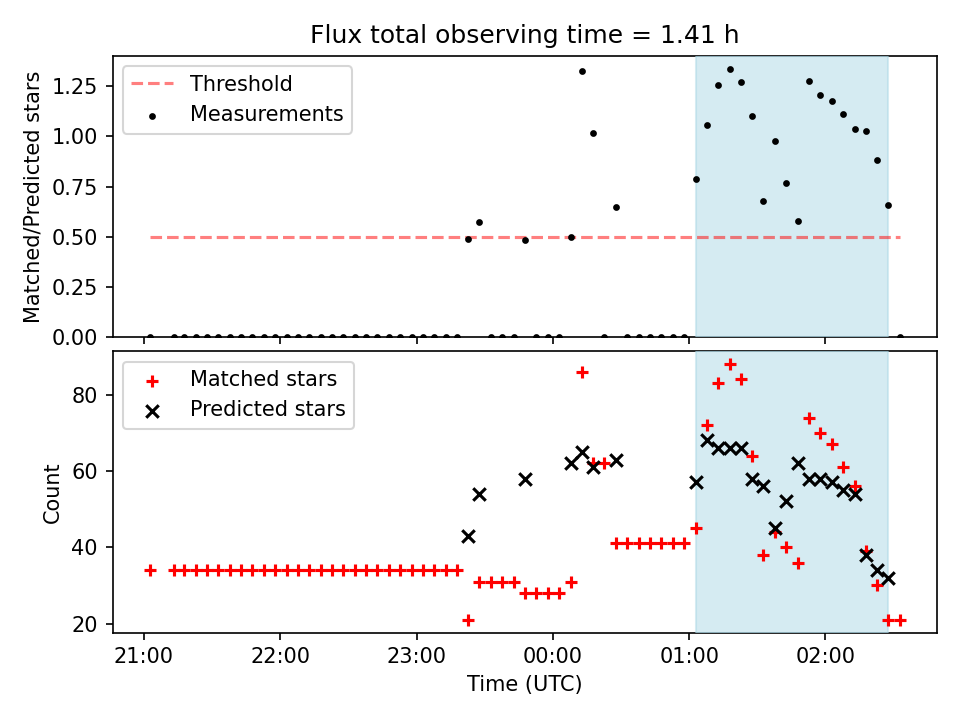 Flux total observing time = 1.41 h

Threshold
Measurements

Matched/Predicted stars

1.25
1.00
0.75
0.50
0.25
0.00

Matched stars
Predicted stars

Count

80
60
40
20

21:00
22:00
23:00
00:00
01:00
02:00

Time (UTC)